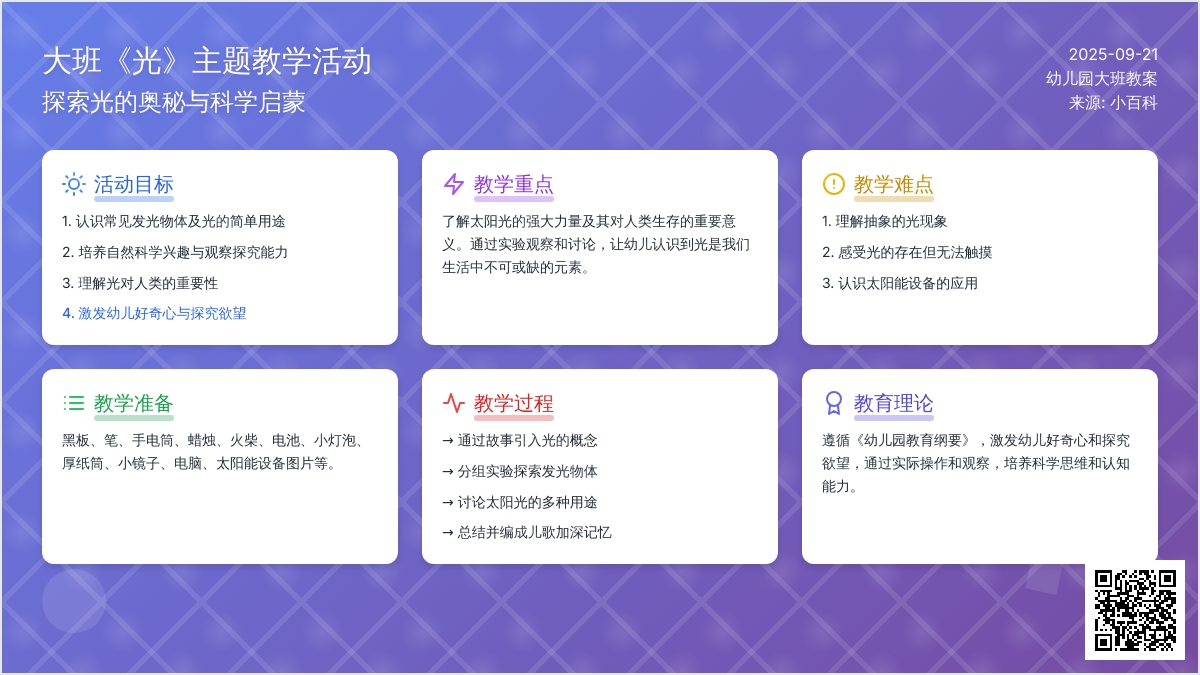 大班《光》主题教学活动
探索光的奥秘与科学启蒙

2025-09-21
幼儿园大班教案
来源: 小百科

活动目标
1. 认识常见发光物体及光的简单用途
2. 培养自然科学兴趣与观察探究能力
3. 理解光对人类的重要性
4. 激发幼儿好奇心与探究欲望

教学重点
了解太阳光的强大力量及其对人类生存的重要意义。通过实验观察和讨论，让幼儿认识到光是我们生活中不可或缺的元素。

教学难点
1. 理解抽象的光现象
2. 感受光的存在但无法触摸
3. 认识太阳能设备的应用

教学准备
黑板、笔、手电筒、蜡烛、火柴、电池、小灯泡、厚纸筒、小镜子、电脑、太阳能设备图片等。

教学过程
→ 通过故事引入光的概念
→ 分组实验探索发光物体
→ 讨论太阳光的多种用途
→ 总结并编成儿歌加深记忆

教育理论
遵循《幼儿园教育纲要》，激发幼儿好奇心和探究欲望，通过实际操作和观察，培养科学思维和认知能力。